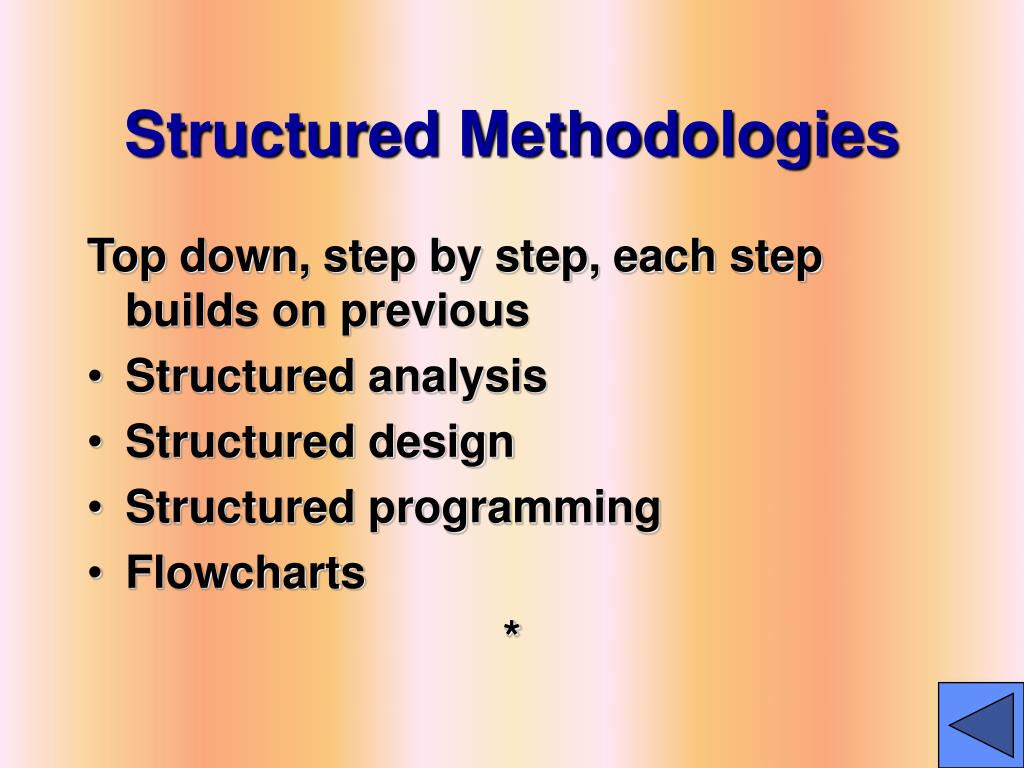 Structured Methodologies

Top down, step by step, each step builds on previous

• Structured analysis
• Structured design
• Structured programming
• Flowcharts

*